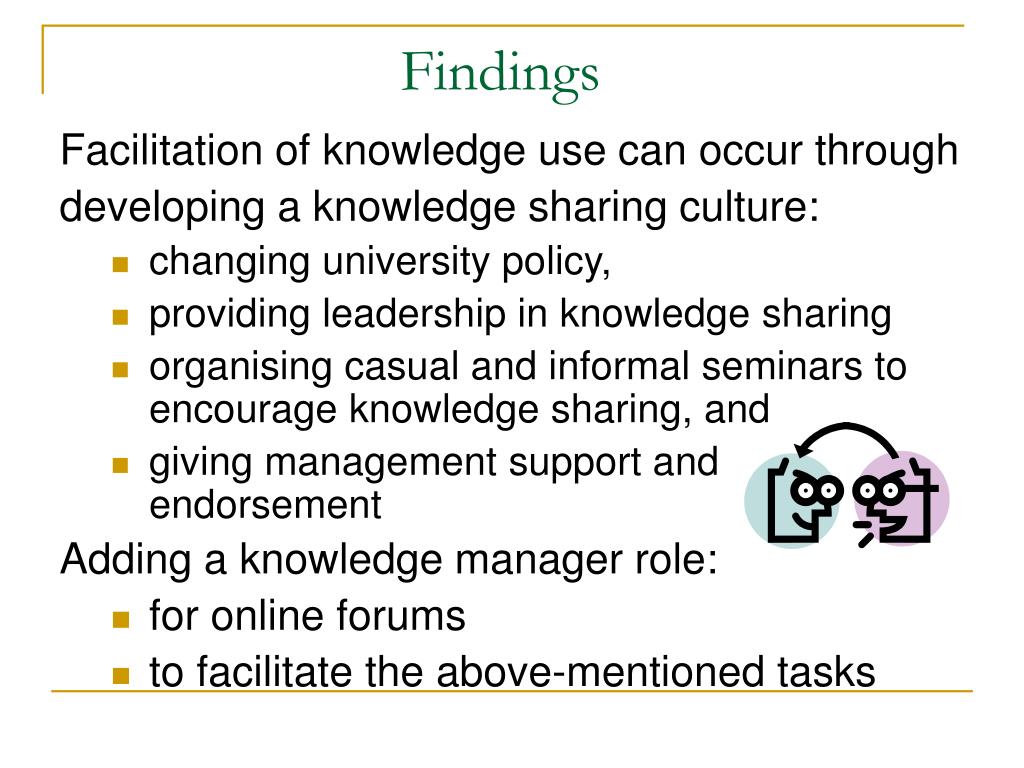 Findings

Facilitation of knowledge use can occur through developing a knowledge sharing culture:

- changing university policy,
- providing leadership in knowledge sharing
- organising casual and informal seminars to encourage knowledge sharing, and
- giving management support and endorsement

Adding a knowledge manager role:

- for online forums
- to facilitate the above-mentioned tasks